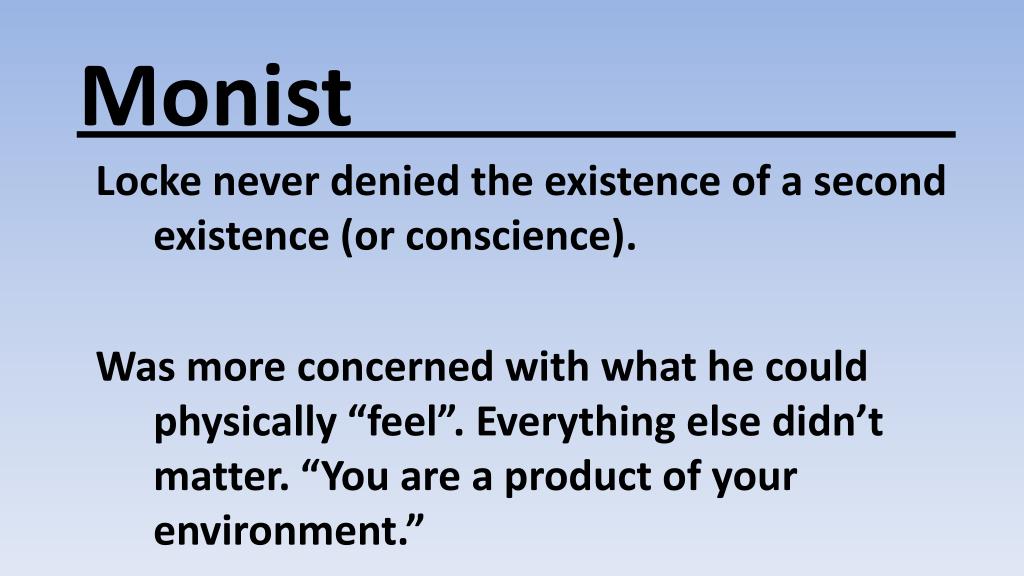 Monist

Locke never denied the existence of a second existence (or conscience).

Was more concerned with what he could physically “feel”. Everything else didn’t matter. “You are a product of your environment.”